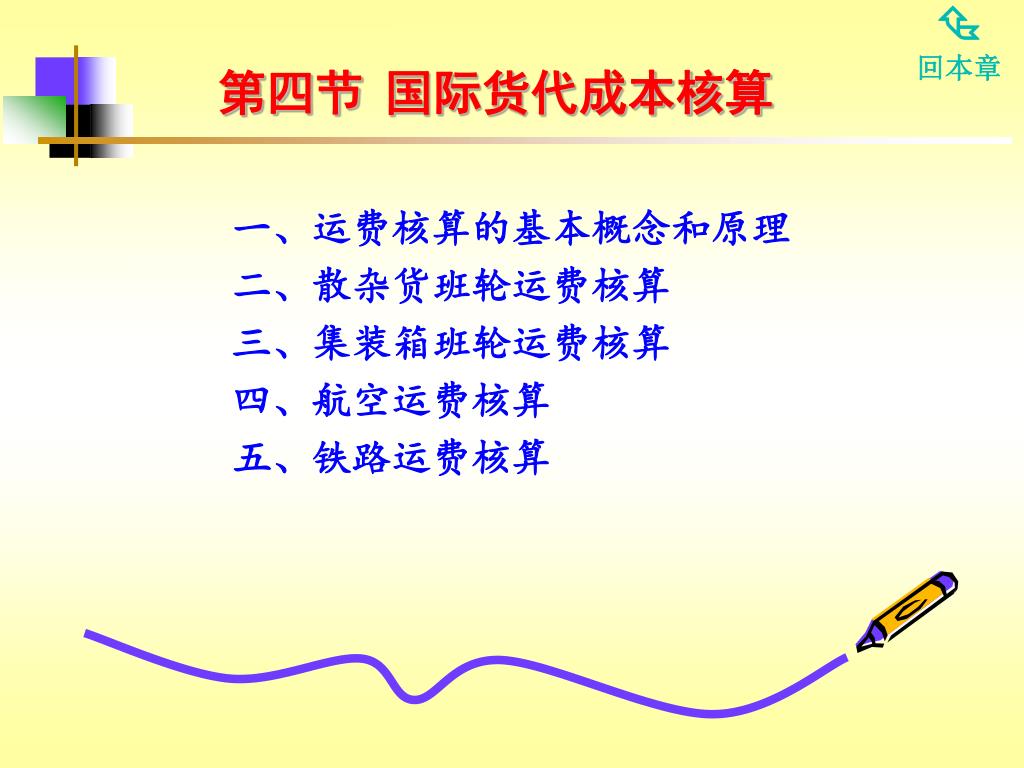 回本章

第四节 国际货代成本核算

一、运费核算的基本概念和原理
二、散杂货班轮运费核算
三、集装箱班轮运费核算
四、航空运费核算
五、铁路运费核算